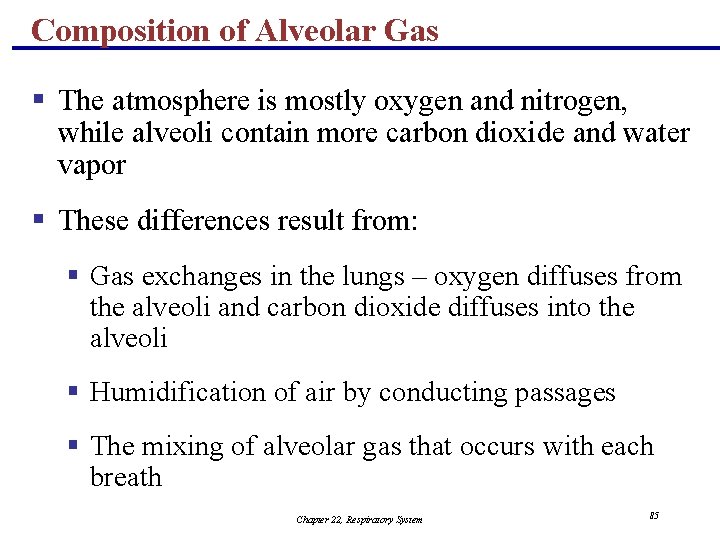 Composition of Alveolar Gas

▪ The atmosphere is mostly oxygen and nitrogen, while alveoli contain more carbon dioxide and water vapor

▪ These differences result from:

▪ Gas exchanges in the lungs – oxygen diffuses from the alveoli and carbon dioxide diffuses into the alveoli

▪ Humidification of air by conducting passages

▪ The mixing of alveolar gas that occurs with each breath

Chapter 22, Respiratory System

85